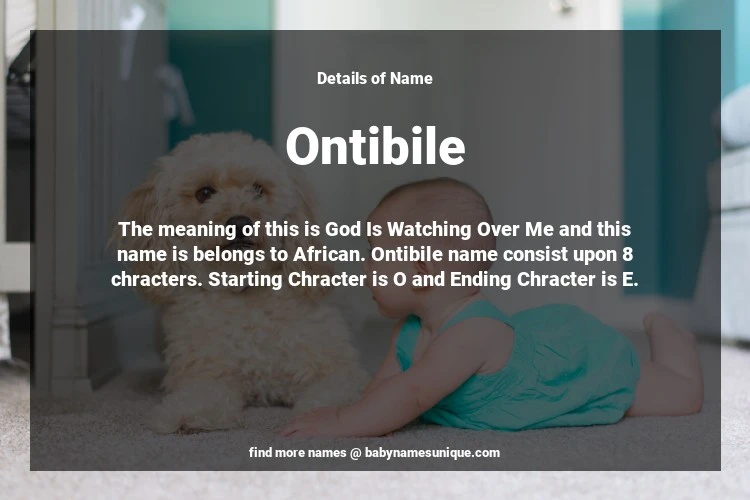 Details of Name

Ontibile

The meaning of this is God Is Watching Over Me and this name is belongs to African. Ontibile name consist upon 8 chracters. Starting Chracter is O and Ending Chracter is E.

find more names @ babynamesunique.com